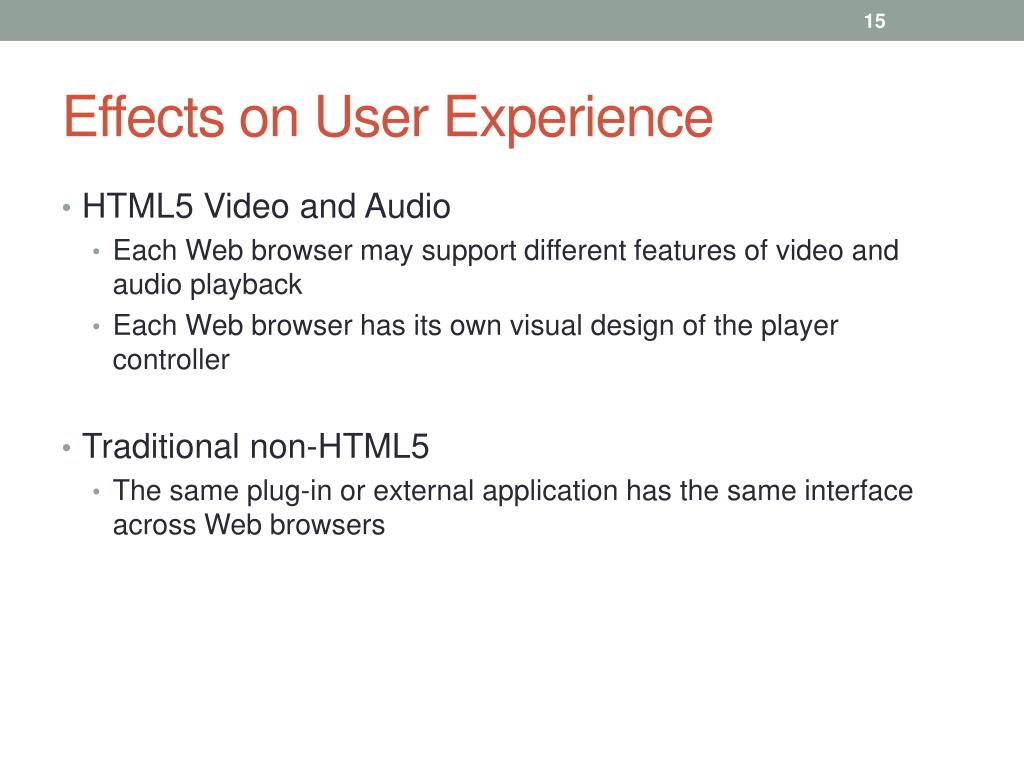 15

Effects on User Experience

• HTML5 Video and Audio
  • Each Web browser may support different features of video and audio playback
  • Each Web browser has its own visual design of the player controller

• Traditional non-HTML5
  • The same plug-in or external application has the same interface across Web browsers